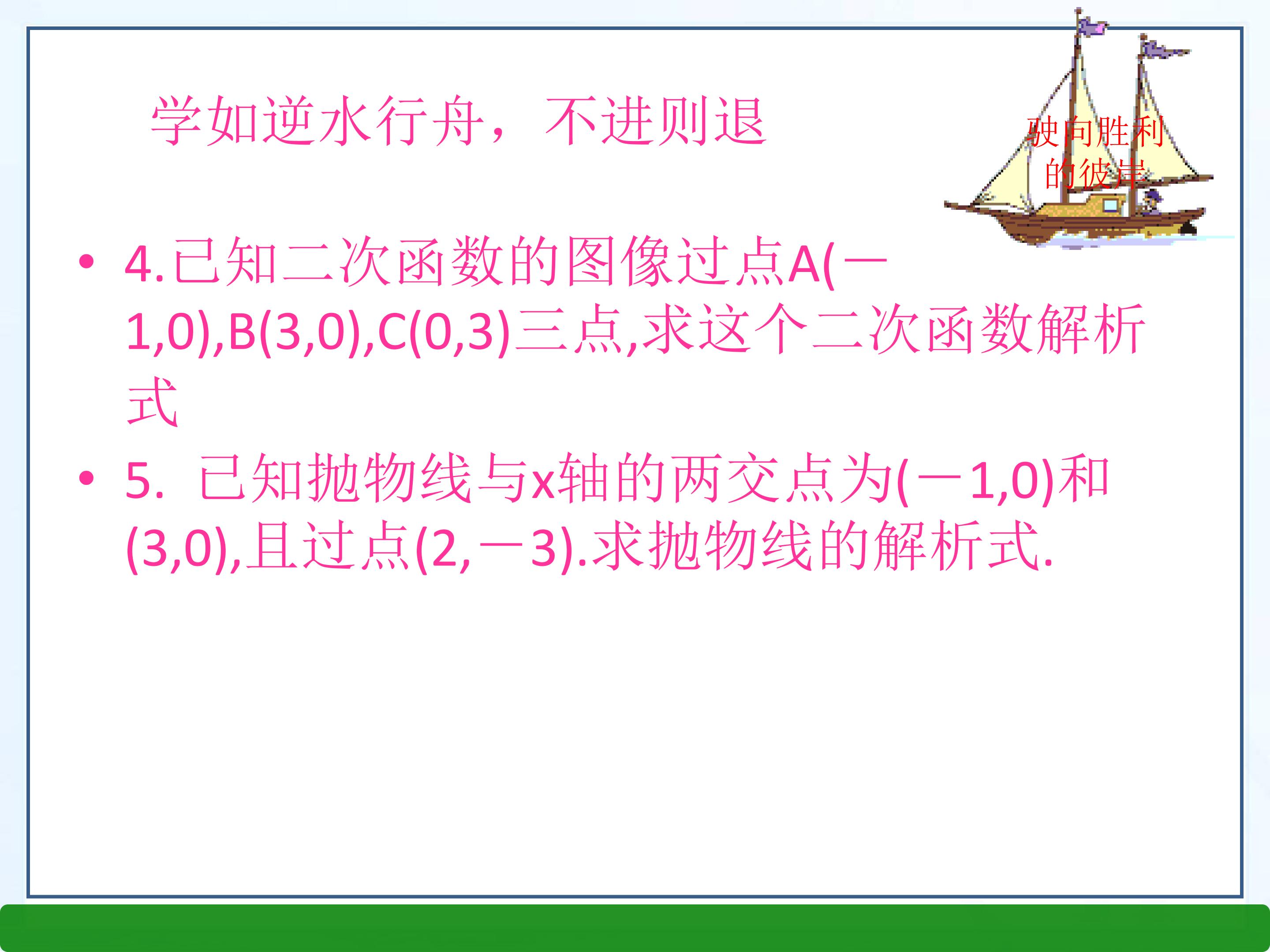 学如逆水行舟，不进则退

驶向胜利的彼岸

• 4.已知二次函数的图像过点A(－1,0),B(3,0),C(0,3)三点,求这个二次函数解析式

• 5. 已知抛物线与x轴的两交点为(－1,0)和(3,0),且过点(2,－3).求抛物线的解析式.